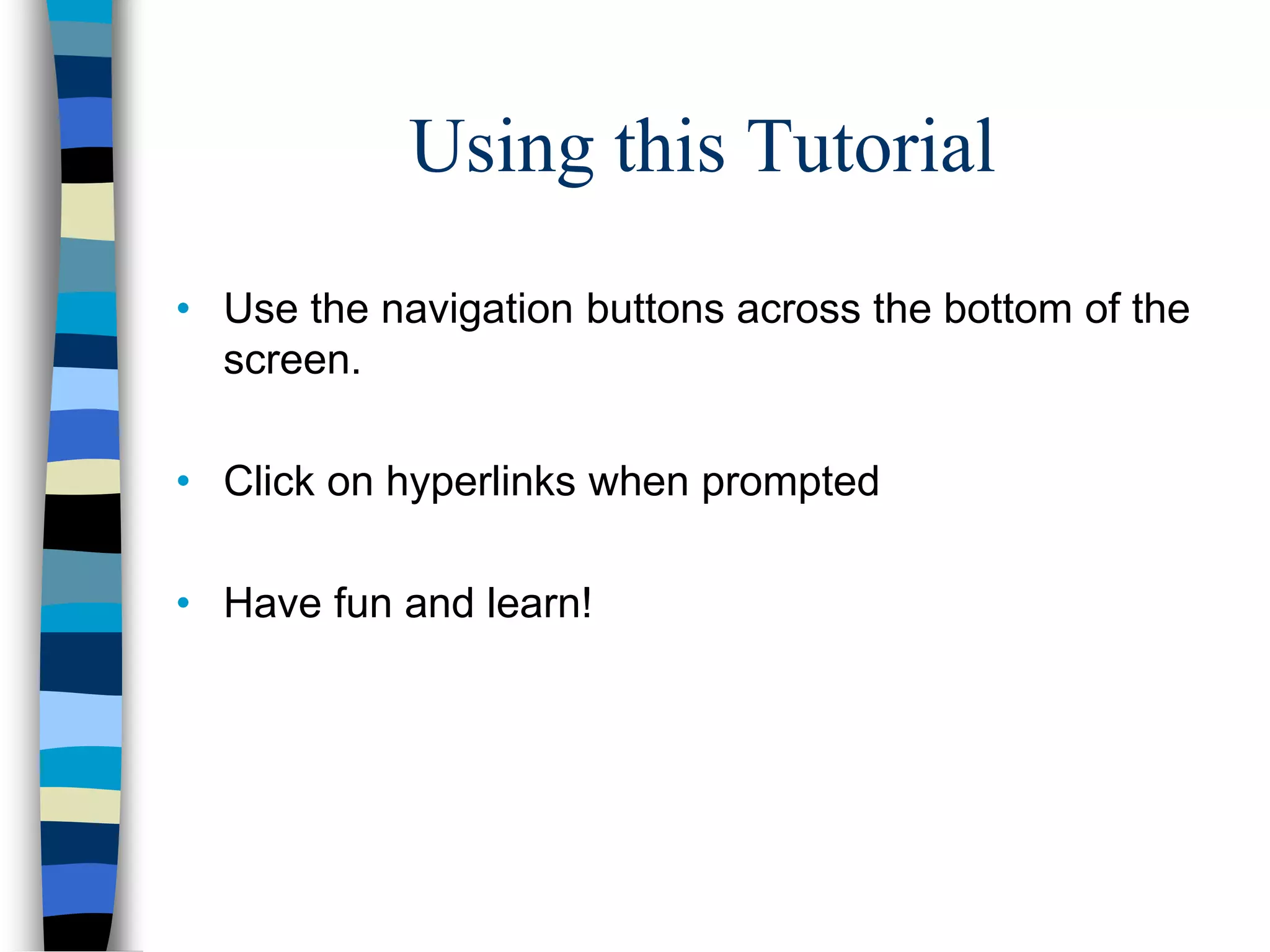 Using this Tutorial

• Use the navigation buttons across the bottom of the screen.

• Click on hyperlinks when prompted

• Have fun and learn!